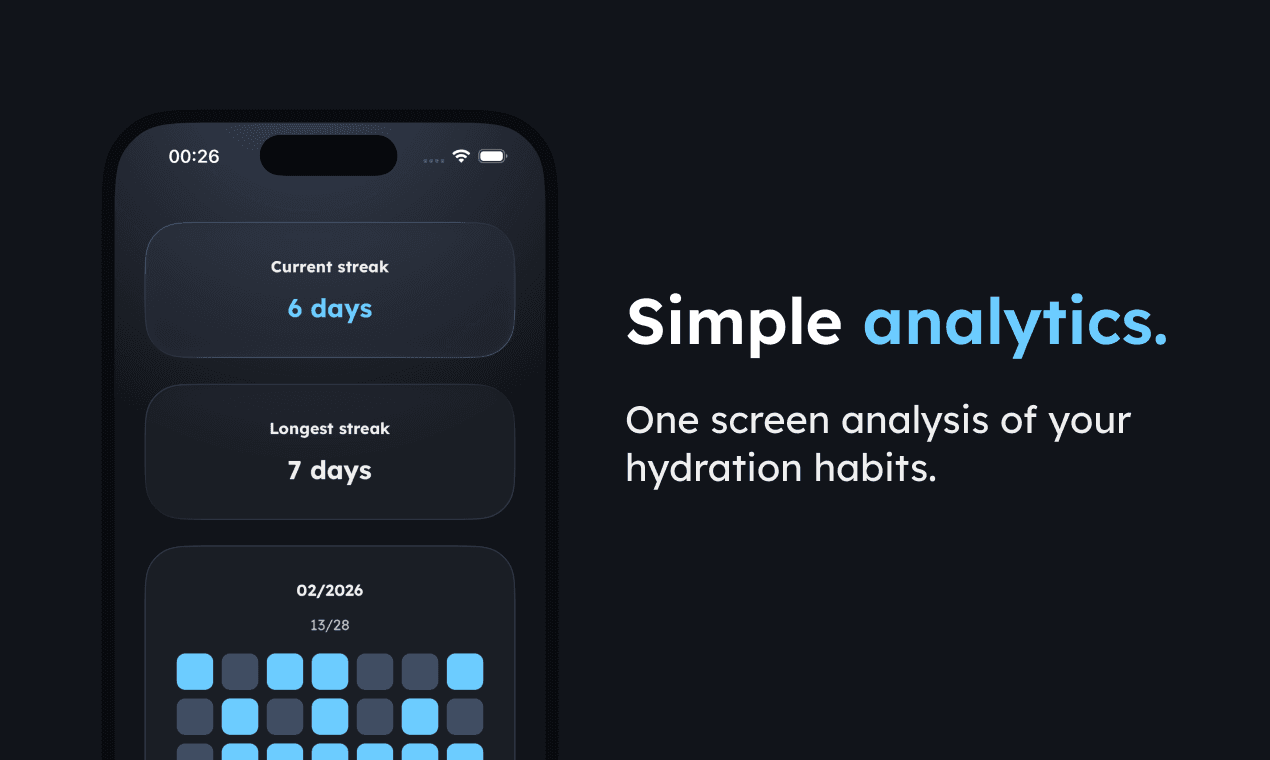 00:26

Current streak

6 days

Longest streak

7 days

02/2026

13/28

Simple analytics.

One screen analysis of your hydration habits.